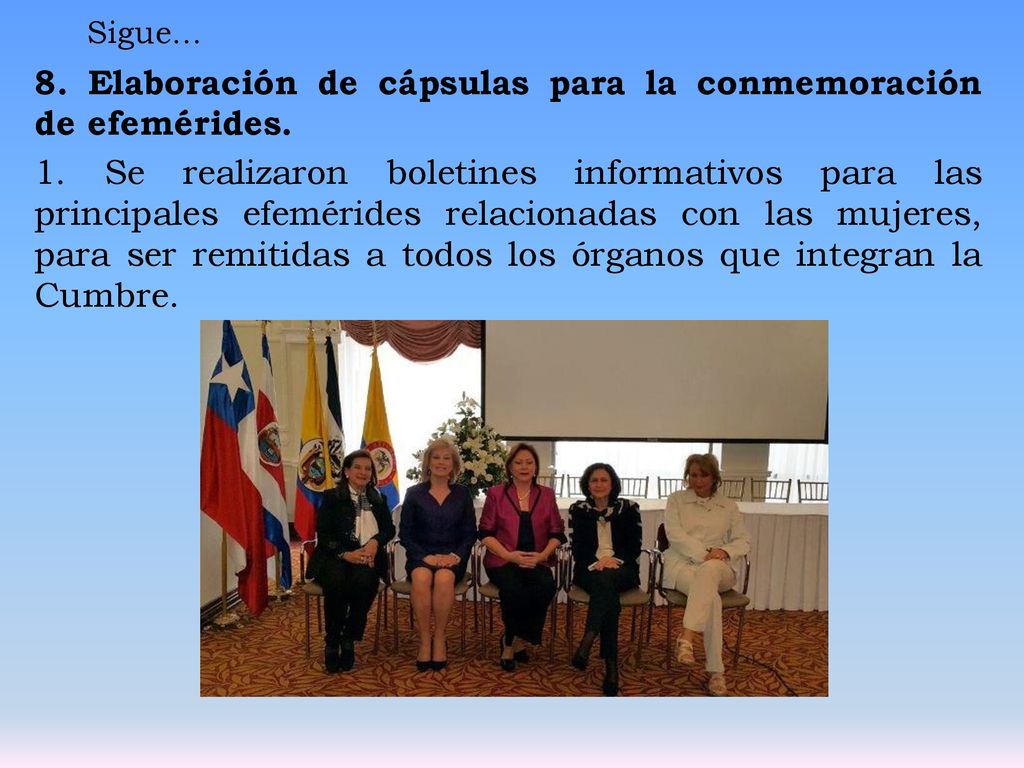 Sigue…

8. Elaboración de cápsulas para la conmemoración de efemérides.

1. Se realizaron boletines informativos para las principales efemérides relacionadas con las mujeres, para ser remitidas a todos los órganos que integran la Cumbre.